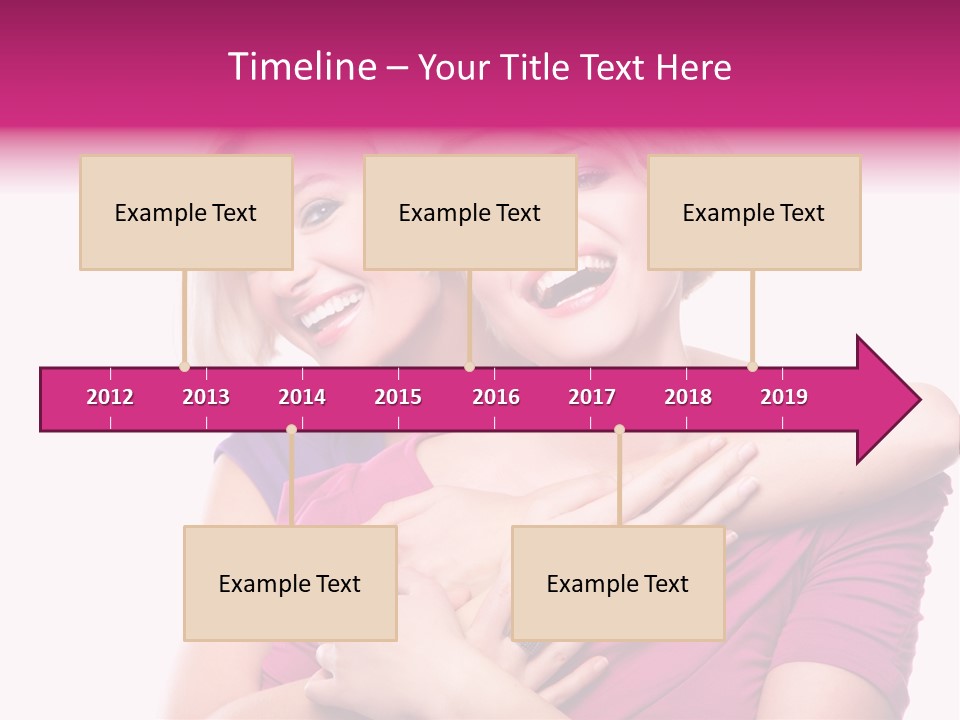 Timeline – Your Title Text Here

Example Text

Example Text

Example Text

2012 2013 2014 2015 2016 2017 2018 2019

Example Text

Example Text